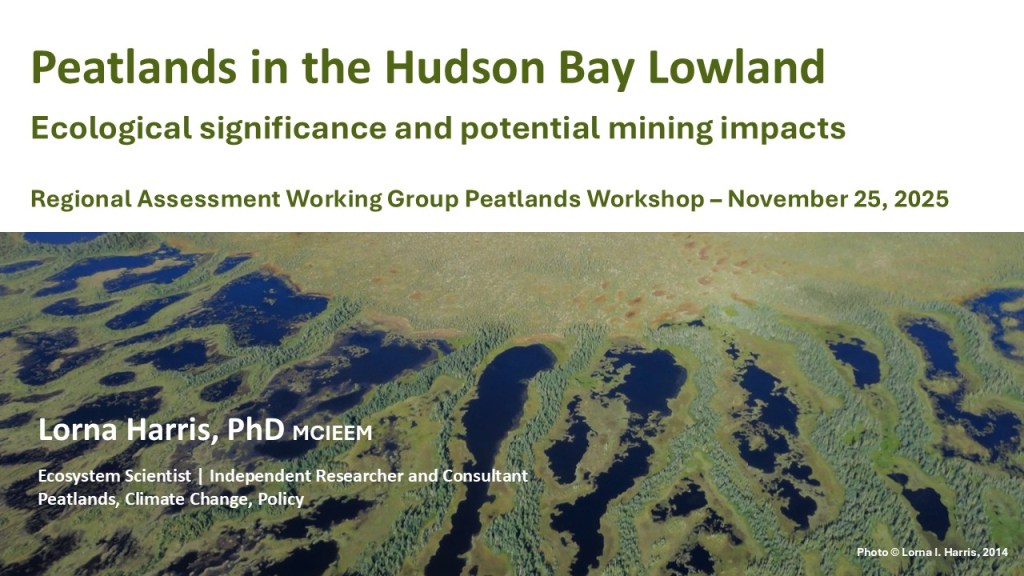 Peatlands in the Hudson Bay Lowland

Ecological significance and potential mining impacts

Regional Assessment Working Group Peatlands Workshop – November 25, 2025

Lorna Harris, PhD MCIEEM

Ecosystem Scientist | Independent Researcher and Consultant
Peatlands, Climate Change, Policy

Photo © Lorna I. Harris, 2014